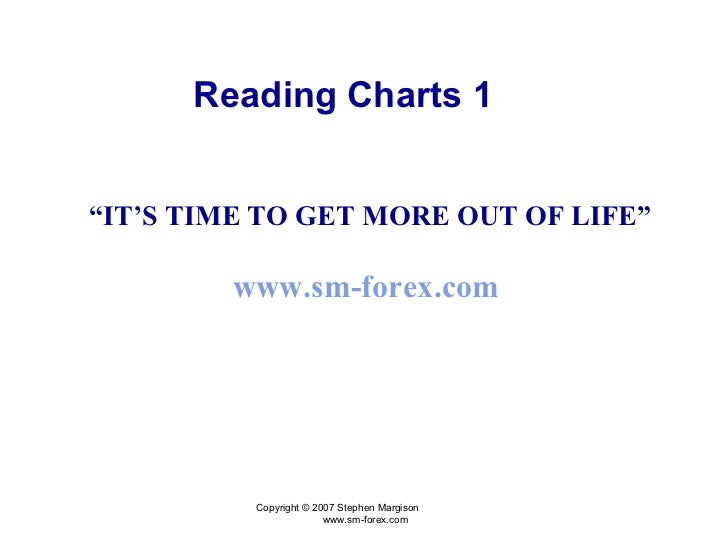 Reading Charts 1

“IT’S TIME TO GET MORE OUT OF LIFE”

www.sm-forex.com

Copyright © 2007 Stephen Margison
www.sm-forex.com